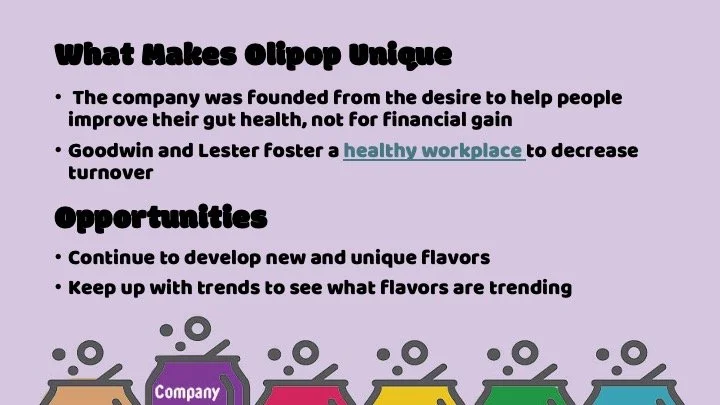 What Makes Olipop Unique

• The company was founded from the desire to help people improve their gut health, not for financial gain

• Goodwin and Lester foster a healthy workplace to decrease turnover

Opportunities

• Continue to develop new and unique flavors

• Keep up with trends to see what flavors are trending

Company